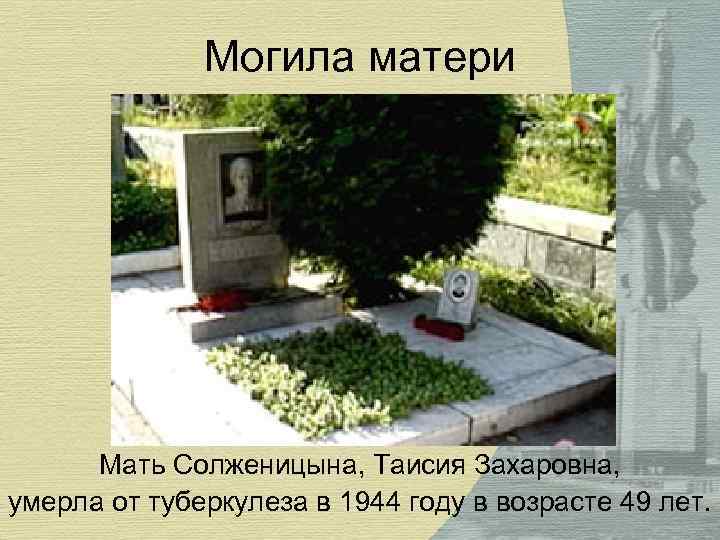 Могила матери

Мать Солженицына, Таисия Захаровна, умерла от туберкулеза в 1944 году в возрасте 49 лет.